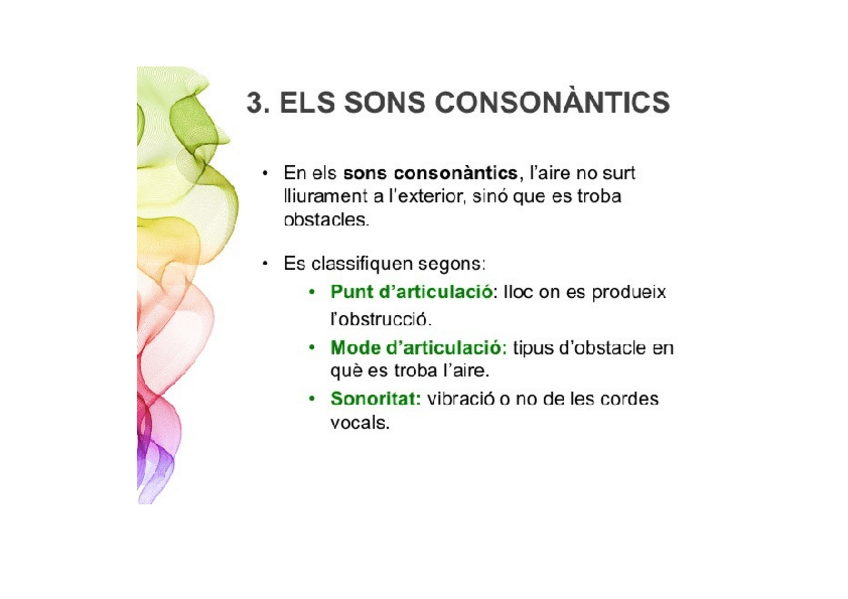 3. ELS SONS CONSONÀNTICS

• En els sons consonàntics, l'aire no surt lliurament a l'exterior, sinó que es troba obstacles.

• Es classifiquen segons:
  • Punt d'articulació: lloc on es produeix l'obstrucció.
  • Mode d'articulació: tipus d'obstacle en què es troba l'aire.
  • Sonoritat: vibració o no de les cordes vocals.